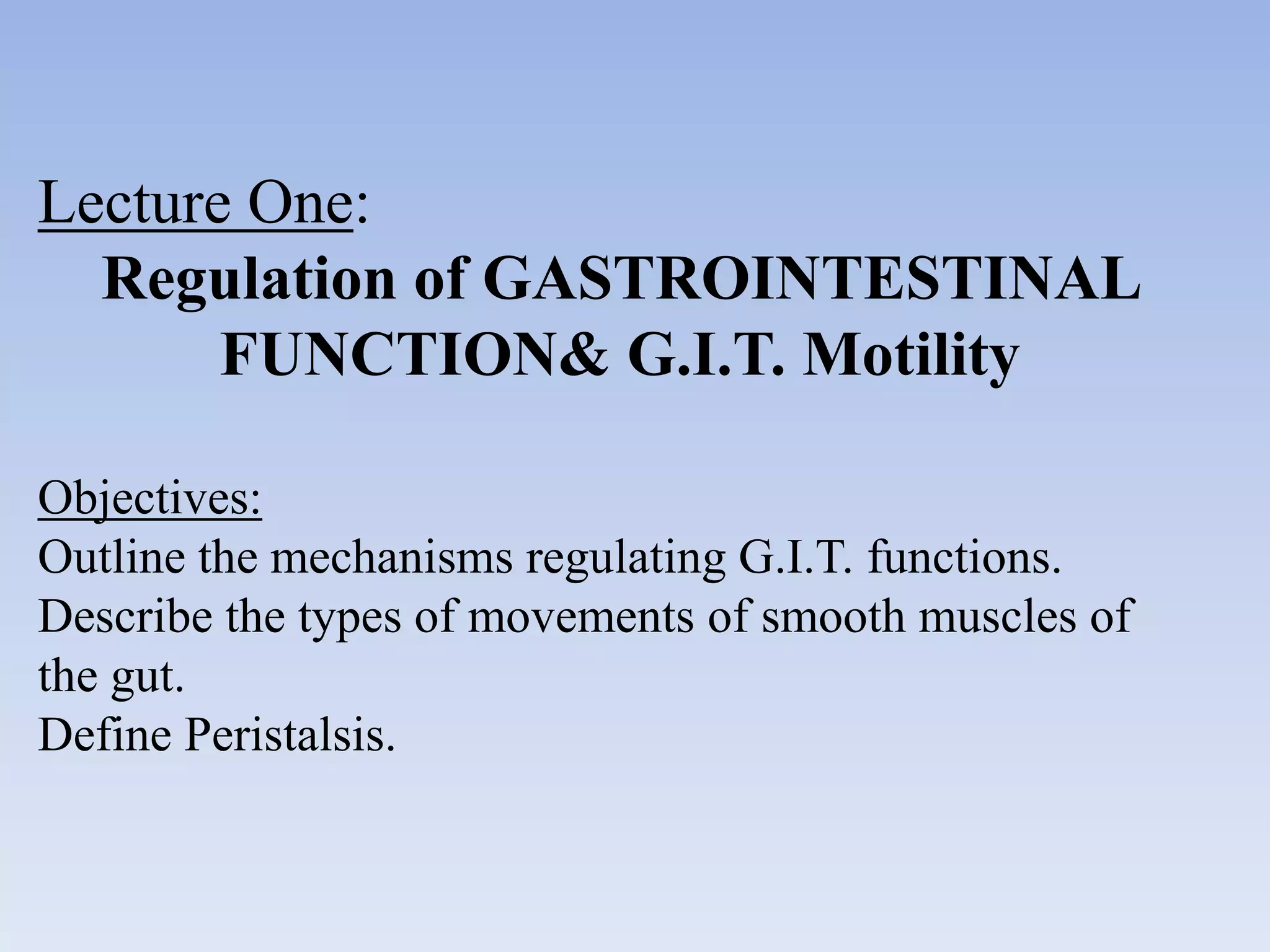 Lecture One:

Regulation of GASTROINTESTINAL FUNCTION& G.I.T. Motility

Objectives:
Outline the mechanisms regulating G.I.T. functions.
Describe the types of movements of smooth muscles of the gut.
Define Peristalsis.